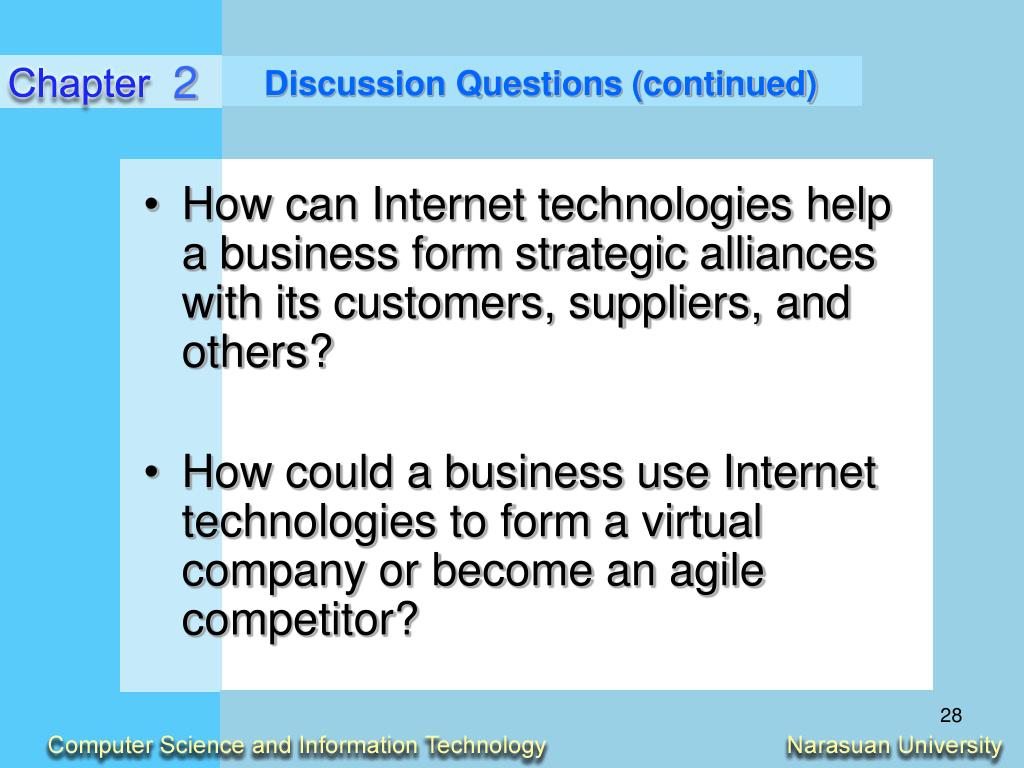 Chapter 2

Discussion Questions (continued)

• How can Internet technologies help a business form strategic alliances with its customers, suppliers, and others?

• How could a business use Internet technologies to form a virtual company or become an agile competitor?

28

Computer Science and Information Technology

Narasuan University